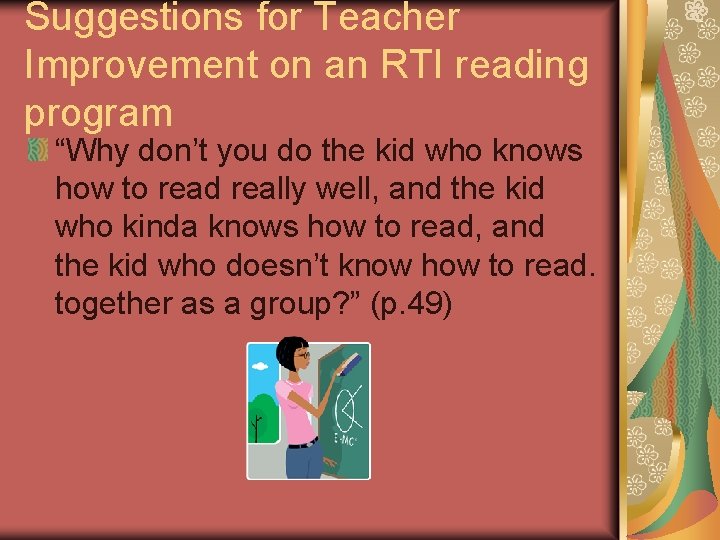 Suggestions for Teacher Improvement on an RTI reading program

“Why don’t you do the kid who knows how to read really well, and the kid who kinda knows how to read, and the kid who doesn’t know how to read. together as a group?” (p.49)

$E=MC^2$